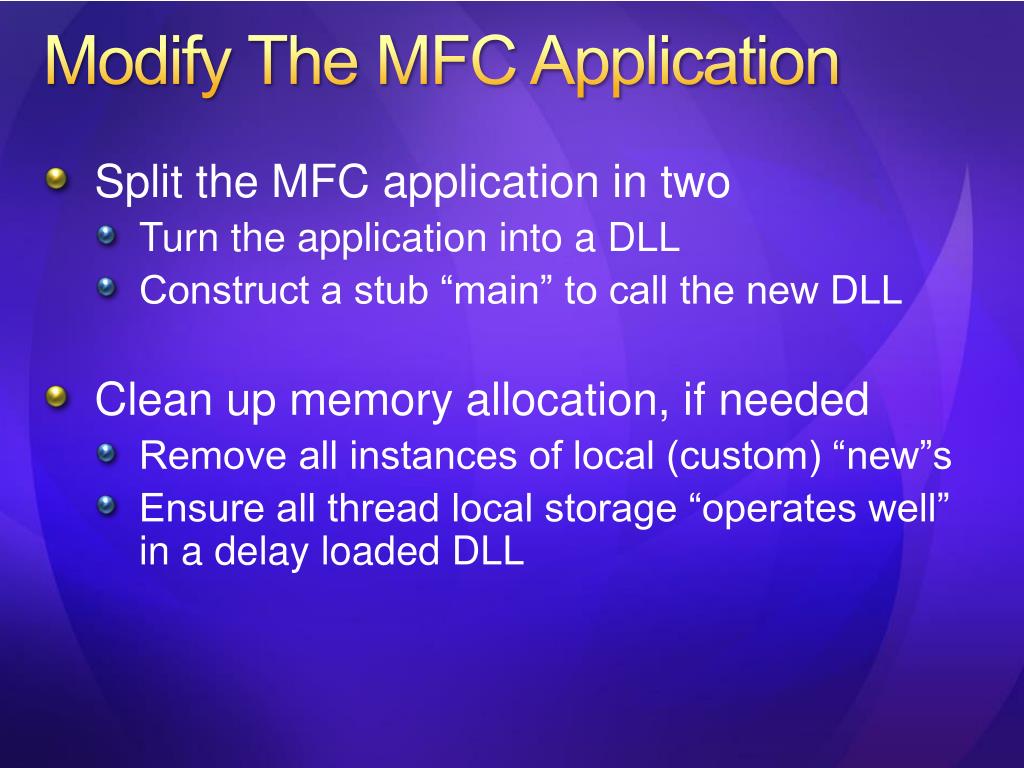 Modify The MFC Application

Split the MFC application in two
Turn the application into a DLL
Construct a stub “main” to call the new DLL

Clean up memory allocation, if needed
Remove all instances of local (custom) “new”s
Ensure all thread local storage “operates well” in a delay loaded DLL